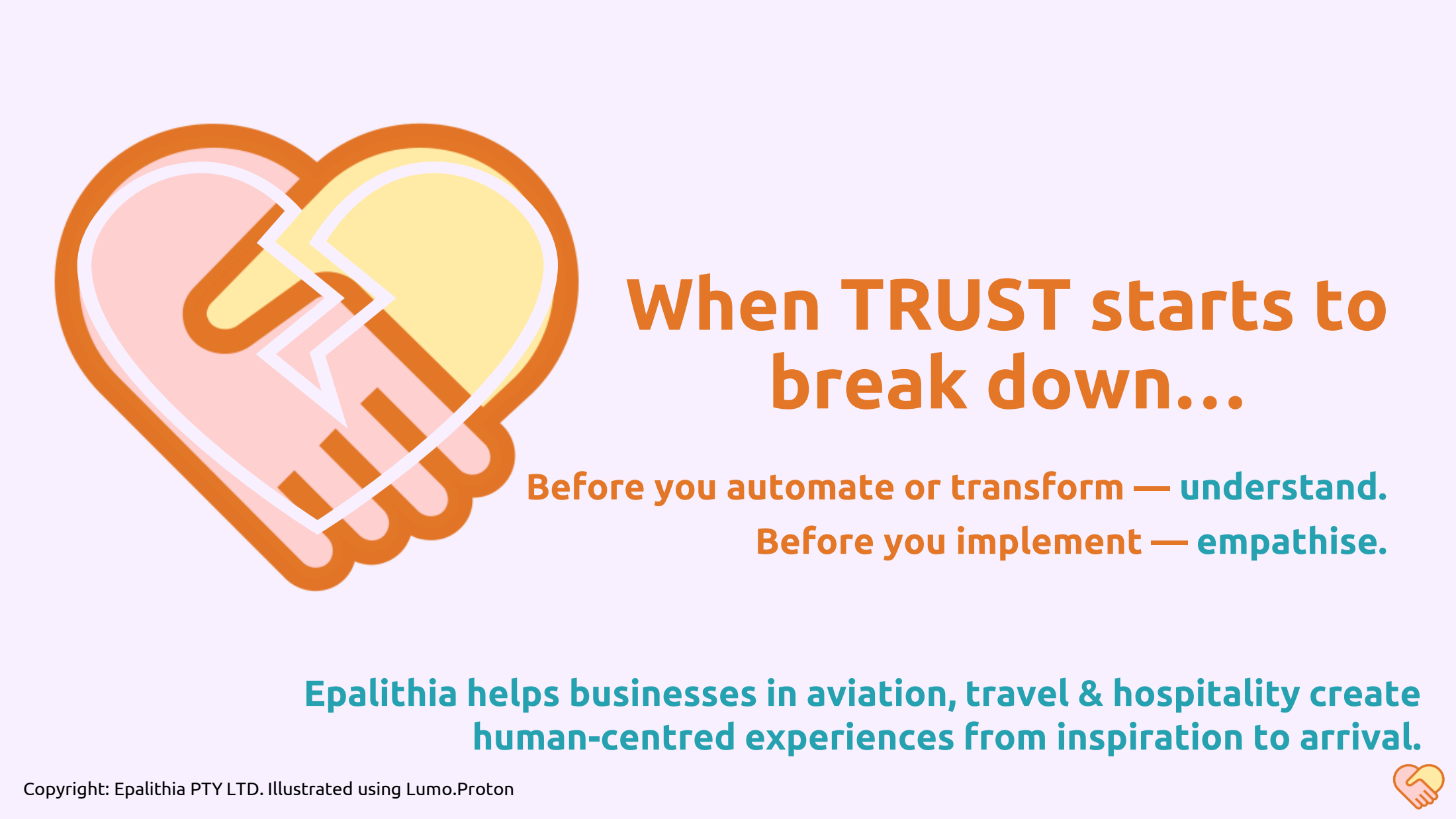 When TRUST starts to break down...

Before you automate or transform — understand.

Before you implement — empathise.

Epalithia helps businesses in aviation, travel & hospitality create human-centred experiences from inspiration to arrival.

Copyright: Epalithia PTY LTD. Illustrated using Lumo.Proton